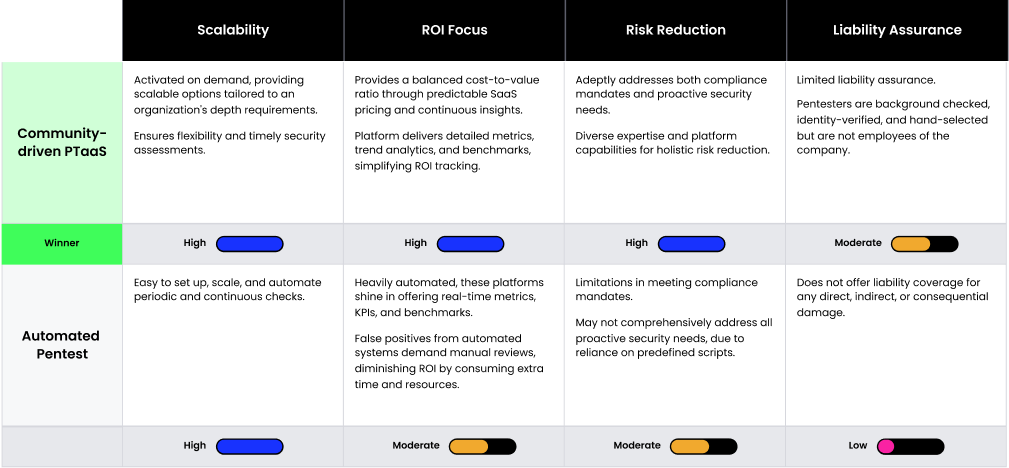 |  | Scalability | ROI Focus | Risk Reduction | Liability Assurance |
|---|---|---|---|---|
| Community-driven PTaaS | Activated on demand, providing scalable options tailored to an organization's depth requirements. Ensures flexibility and timely security assessments. | Provides a balanced cost-to-value ratio through predictable SaaS pricing and continuous insights. Platform delivers detailed metrics, trend analytics, and benchmarks, simplifying ROI tracking. | Adeptly addresses both compliance mandates and proactive security needs. Diverse expertise and platform capabilities for holistic risk reduction. | Limited liability assurance. Pentesters are background checked, identity-verified, and hand-selected but are not employees of the company. |
| Winner | High | High | High | Moderate |
| Automated Pentest | Easy to set up, scale, and automate periodic and continuous checks. | Heavily automated, these platforms shine in offering real-time metrics, KPIs, and benchmarks. False positives from automated systems demand manual reviews, diminishing ROI by consuming extra time and resources. | Limitations in meeting compliance mandates. May not comprehensively address all proactive security needs, due to reliance on predefined scripts. | Does not offer liability coverage for any direct, indirect, or consequential damage. |
|  | High | Moderate | Moderate | Low |